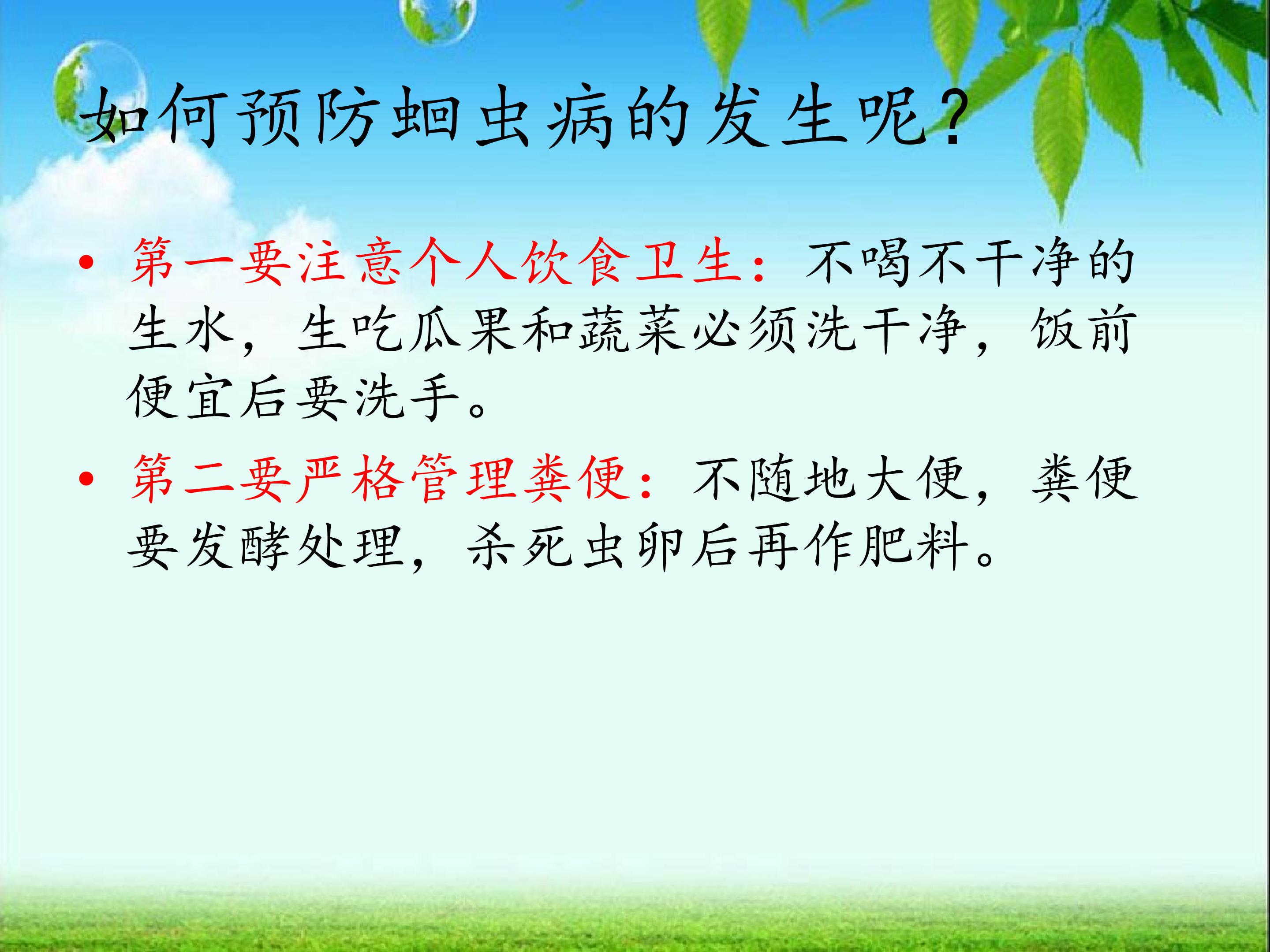 如何预防蛔虫病的发生呢?

• 第一要注意个人饮食卫生:不喝不干净的生水,生吃瓜果和蔬菜必须洗干净,饭前便宜后要洗手。

• 第二要严格管理粪便:不随地大便,粪便要发酵处理,杀死虫卵后再作肥料。